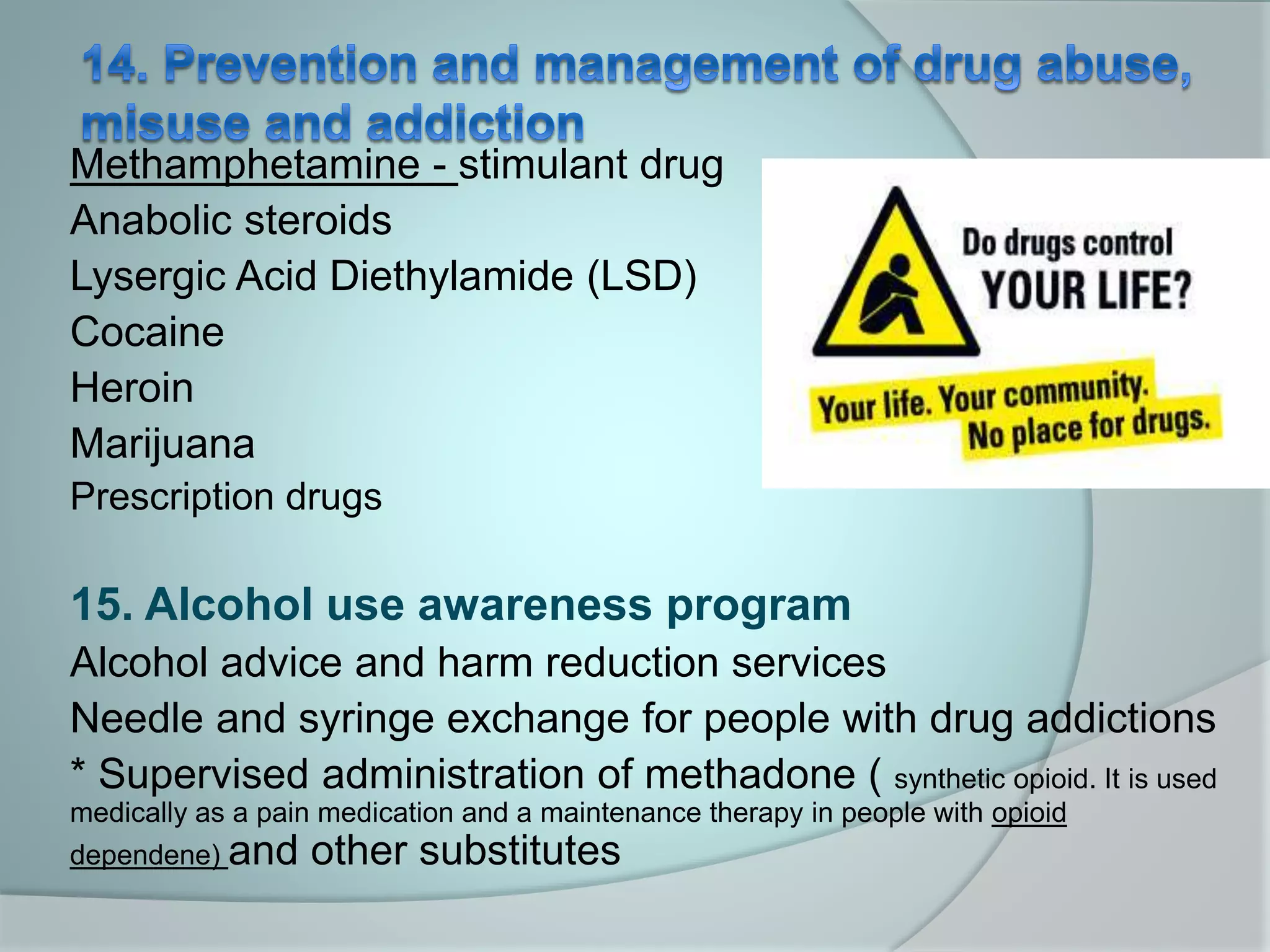 14. Prevention and management of drug abuse, misuse and addiction

Methamphetamine - stimulant drug
Anabolic steroids
Lysergic Acid Diethylamide (LSD)
Cocaine
Heroin
Marijuana
Prescription drugs

Do drugs control YOUR LIFE?

Your life. Your community. No place for drugs.

15. Alcohol use awareness program

Alcohol advice and harm reduction services
Needle and syringe exchange for people with drug addictions
* Supervised administration of methadone ( synthetic opioid. It is used medically as a pain medication and a maintenance therapy in people with opioid dependene) and other substitutes